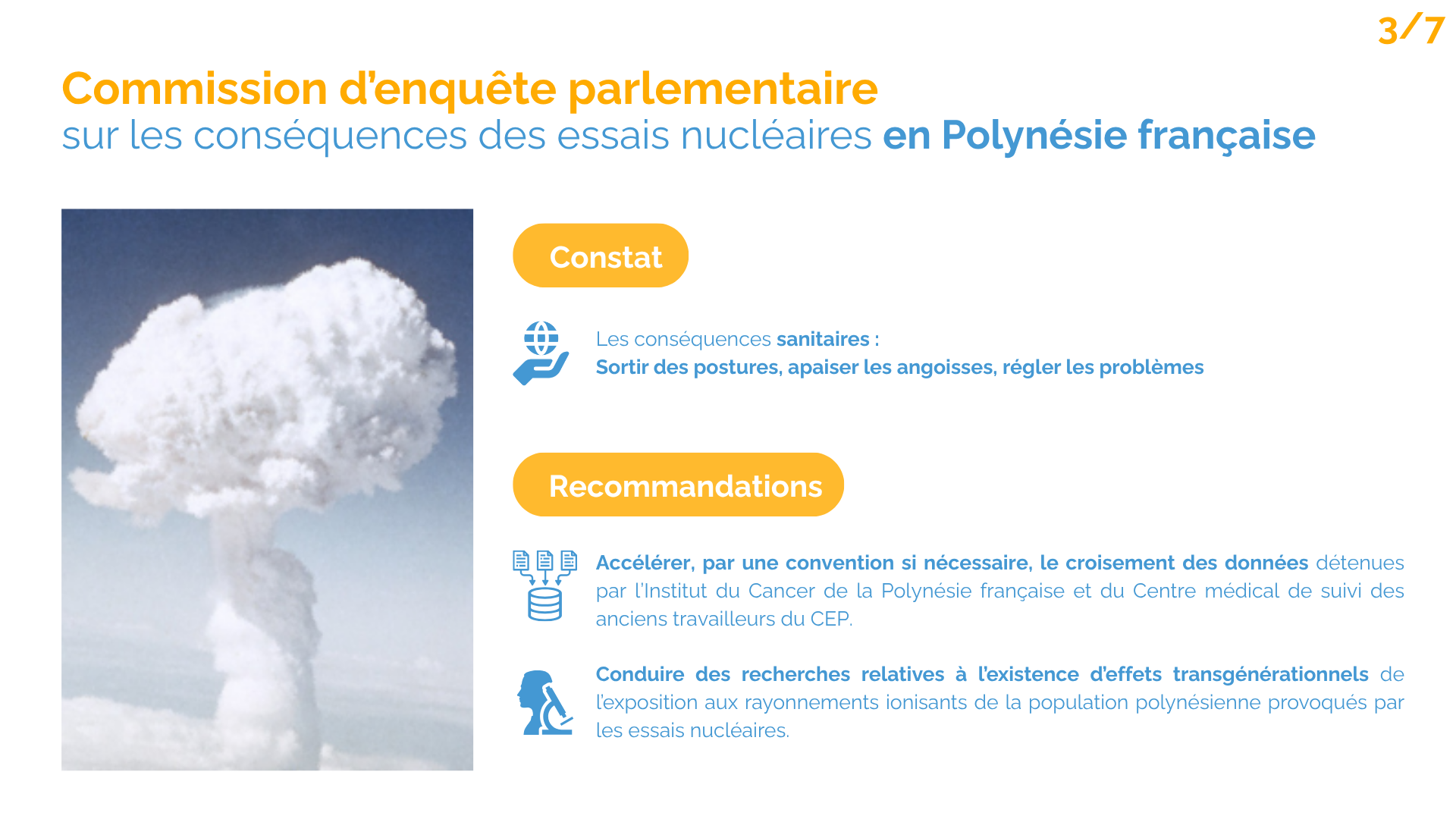 3/7

Commission d'enquête parlementaire
sur les conséquences des essais nucléaires en Polynésie française

Constat

Les conséquences sanitaires :
Sortir des postures, apaiser les angoisses, régler les problèmes

Recommandations

Accélérer, par une convention si nécessaire, le croisement des données détenues par l'Institut du Cancer de la Polynésie française et du Centre médical de suivi des anciens travailleurs du CEP.

Conduire des recherches relatives à l'existence d'effets transgénérationnels de l'exposition aux rayonnements ionisants de la population polynésienne provoqués par les essais nucléaires.